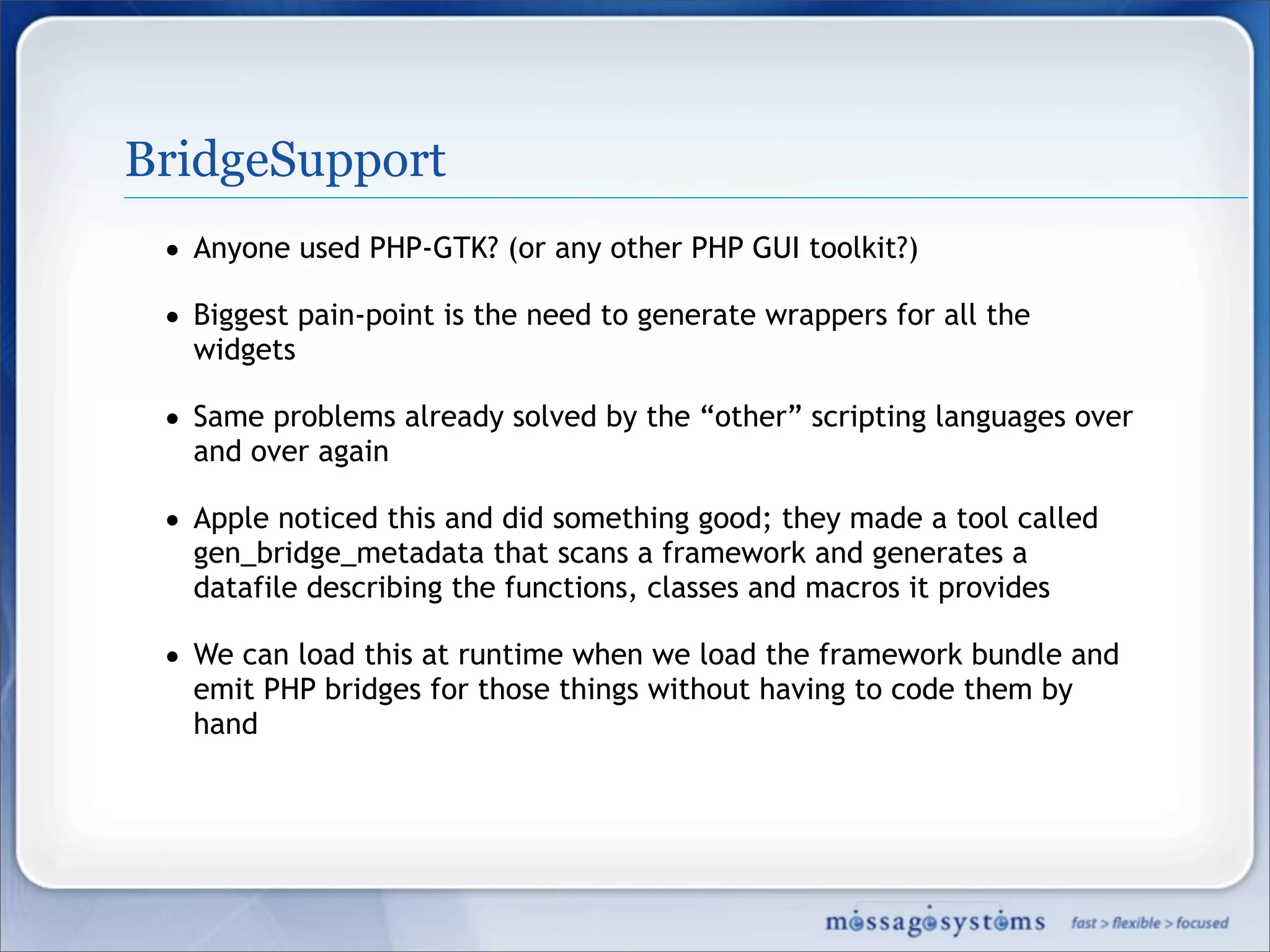 BridgeSupport

• Anyone used PHP-GTK? (or any other PHP GUI toolkit?)

• Biggest pain-point is the need to generate wrappers for all the widgets

• Same problems already solved by the “other” scripting languages over and over again

• Apple noticed this and did something good; they made a tool called gen_bridge_metadata that scans a framework and generates a datafile describing the functions, classes and macros it provides

• We can load this at runtime when we load the framework bundle and emit PHP bridges for those things without having to code them by hand

messagesystems fast > flexible > focused